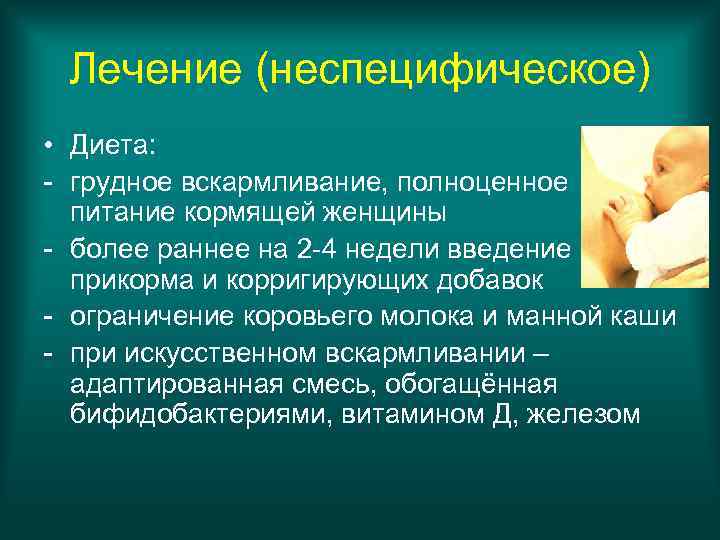 Лечение (неспецифическое)

• Диета:

- грудное вскармливание, полноценное питание кормящей женщины

- более раннее на 2-4 недели введение прикорма и корригирующих добавок

- ограничение коровьего молока и манной каши

- при искусственном вскармливании – адаптированная смесь, обогащённая бифидобактериями, витамином Д, железом